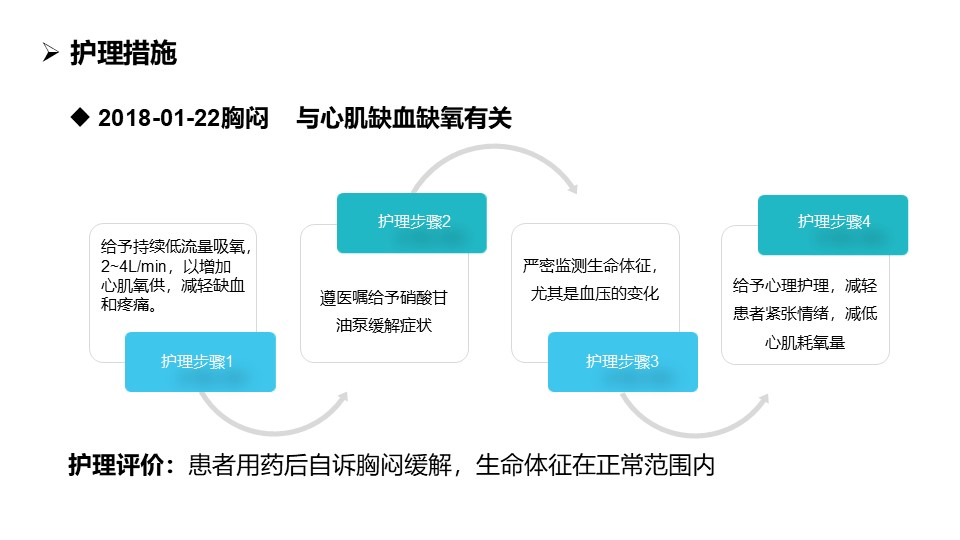 ➢ 护理措施

◆ 2018-01-22胸闷　与心肌缺血缺氧有关

给予持续低流量吸氧，2~4L/min，以增加心肌氧供，减轻缺血和疼痛。

护理步骤1

护理步骤2

遵医嘱给予硝酸甘油泵缓解症状

严密监测生命体征，尤其是血压的变化

护理步骤3

护理步骤4

给予心理护理，减轻患者紧张情绪，减低心肌耗氧量

护理评价：患者用药后自诉胸闷缓解，生命体征在正常范围内